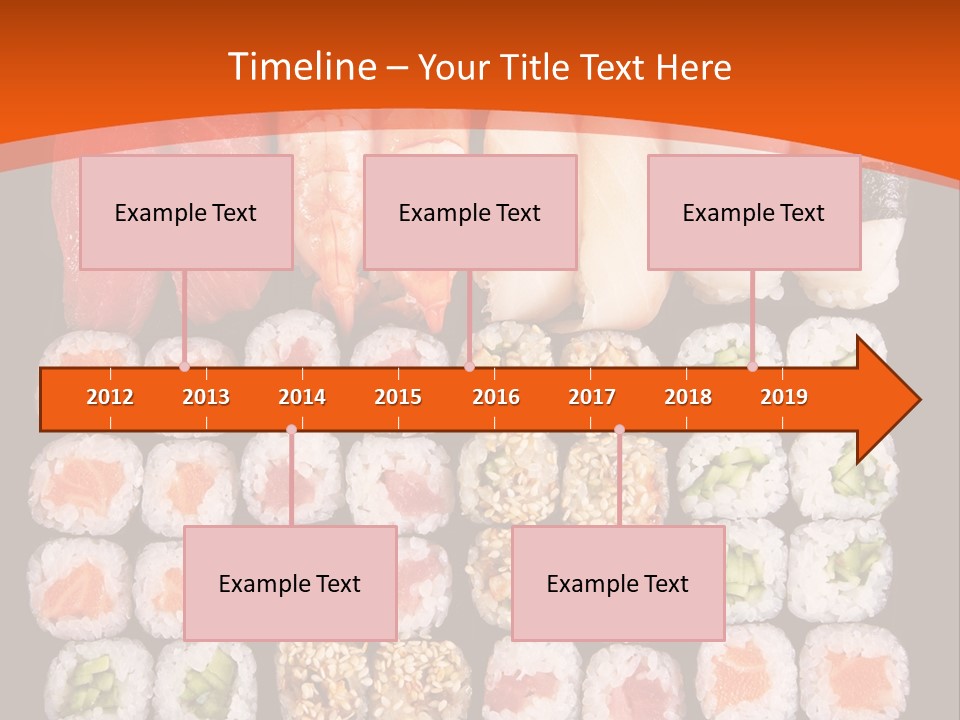 Timeline – Your Title Text Here

Example Text

Example Text

Example Text

2012 2013 2014 2015 2016 2017 2018 2019

Example Text

Example Text